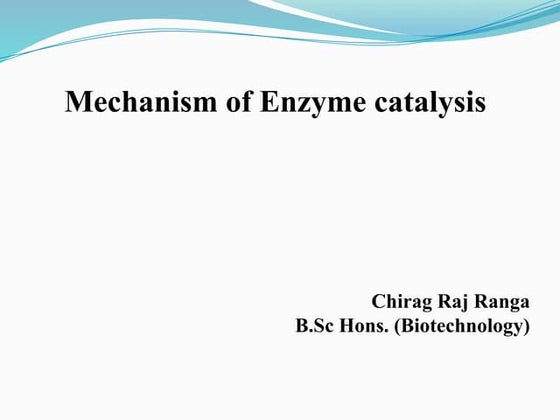 Mechanism of Enzyme catalysis

Chirag Raj Ranga
B.Sc Hons. (Biotechnology)